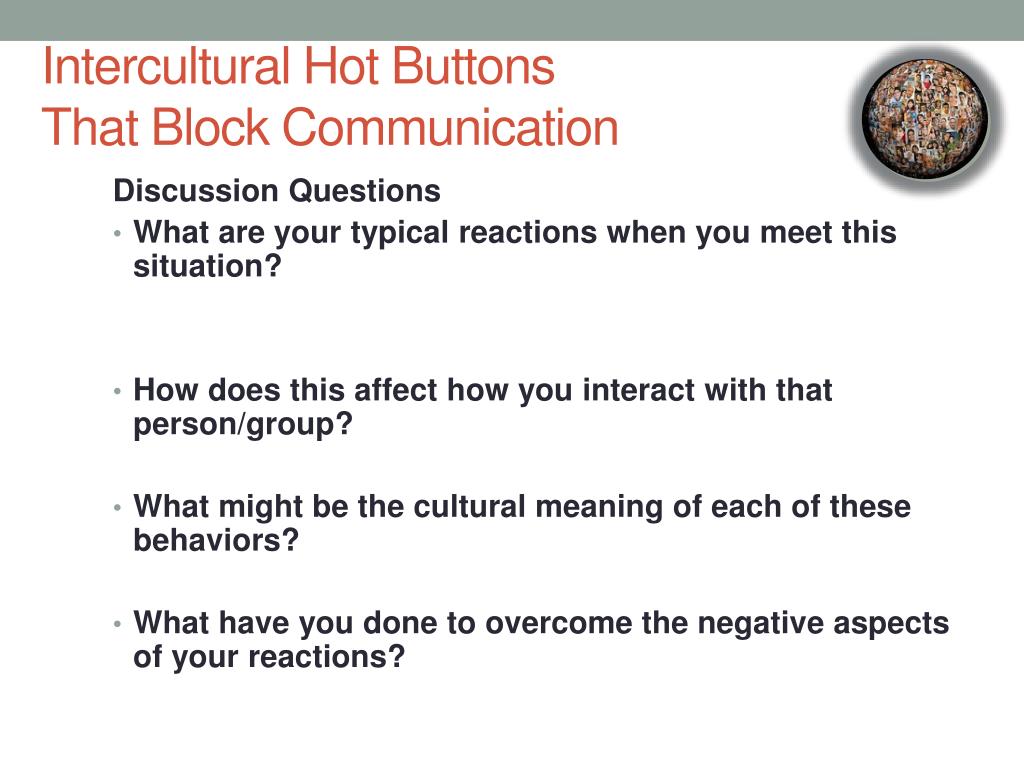 Intercultural Hot Buttons
That Block Communication

Discussion Questions

• What are your typical reactions when you meet this situation?

• How does this affect how you interact with that person/group?

• What might be the cultural meaning of each of these behaviors?

• What have you done to overcome the negative aspects of your reactions?